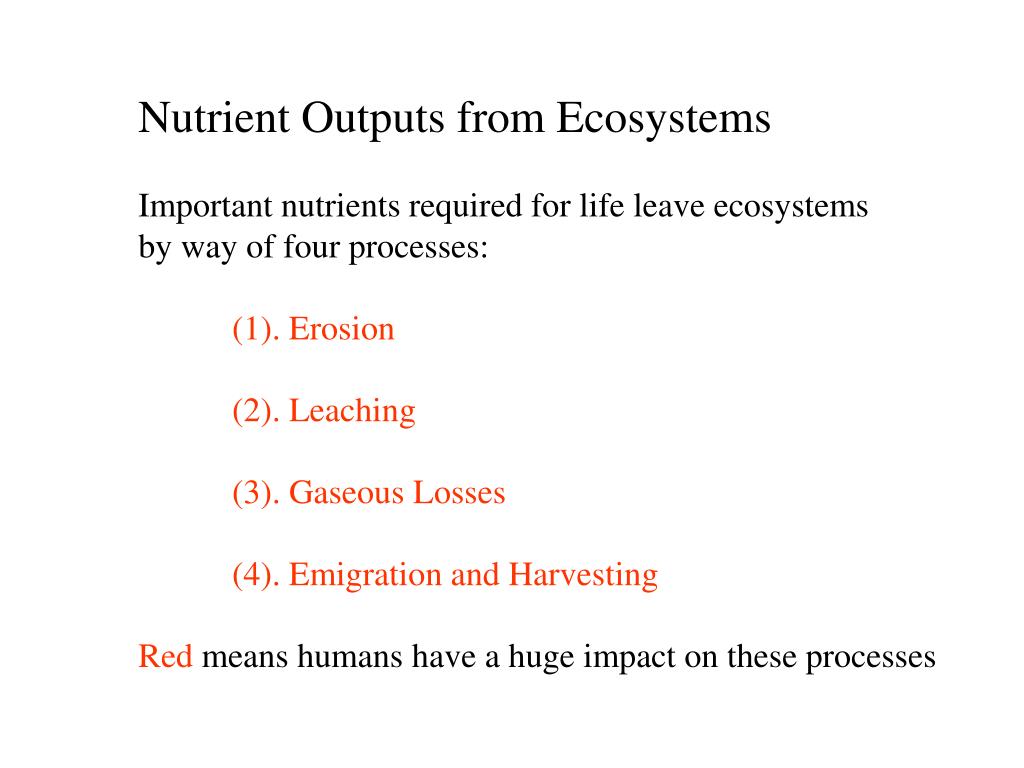 Nutrient Outputs from Ecosystems

Important nutrients required for life leave ecosystems by way of four processes:

(1). Erosion

(2). Leaching

(3). Gaseous Losses

(4). Emigration and Harvesting

Red means humans have a huge impact on these processes